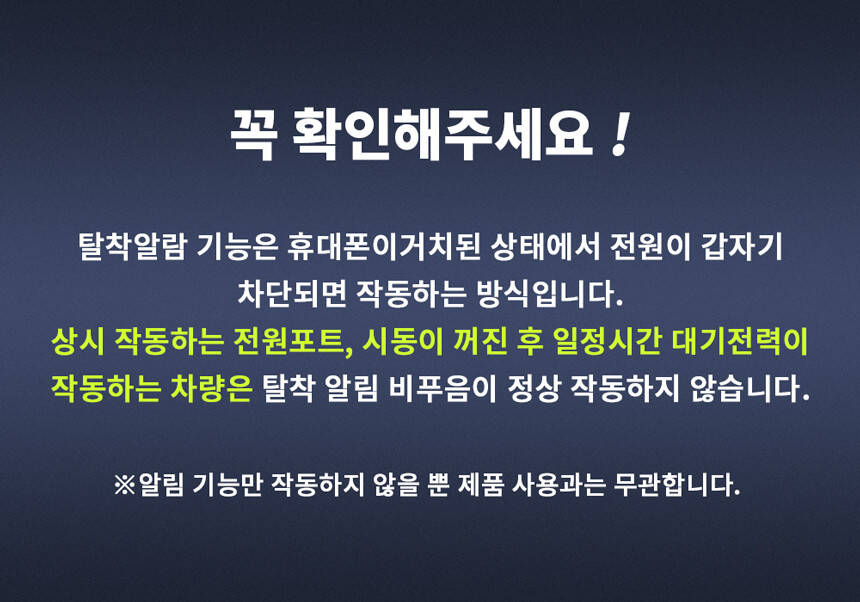 꼭 확인해주세요 !

탈착알람 기능은 휴대폰이거치된 상태에서 전원이 갑자기 차단되면 작동하는 방식입니다.
상시 작동하는 전원포트, 시동이 꺼진 후 일정시간 대기전력이 작동하는 차량은 탈착 알림 비푸음이 정상 작동하지 않습니다.

※알림 기능만 작동하지 않을 뿐 제품 사용과는 무관합니다.